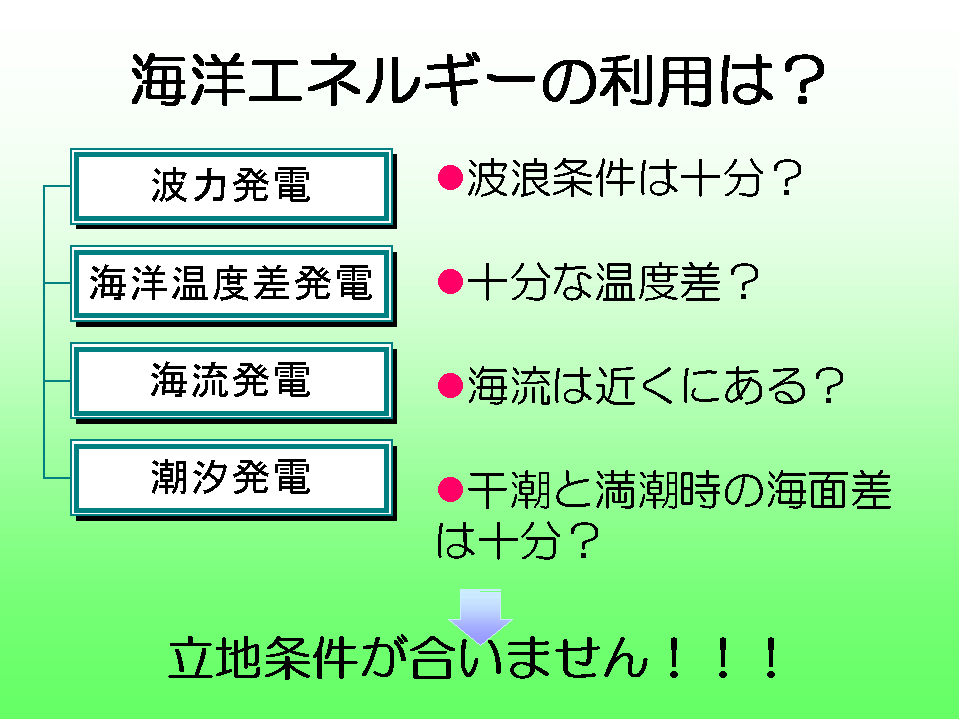 海洋エネルギーの利用は？

波力発電

海洋温度差発電

海流発電

潮汐発電

●波浪条件は十分？

●十分な温度差？

●海流は近くにある？

●干潮と満潮時の海面差は十分？

立地条件が合いません！！！